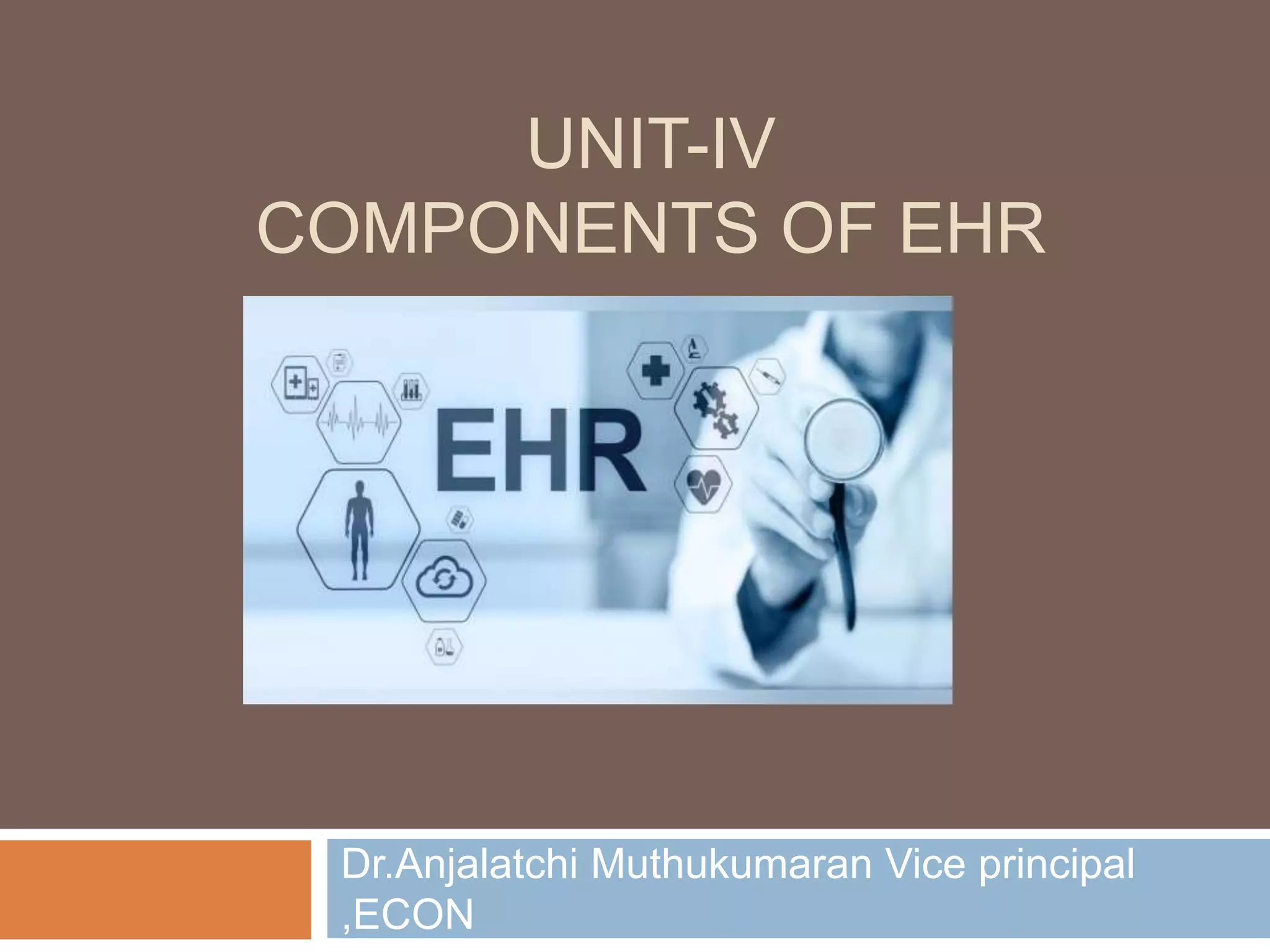 UNIT-IV
COMPONENTS OF EHR

EHR

Dr.Anjalatchi Muthukumaran Vice principal ,ECON